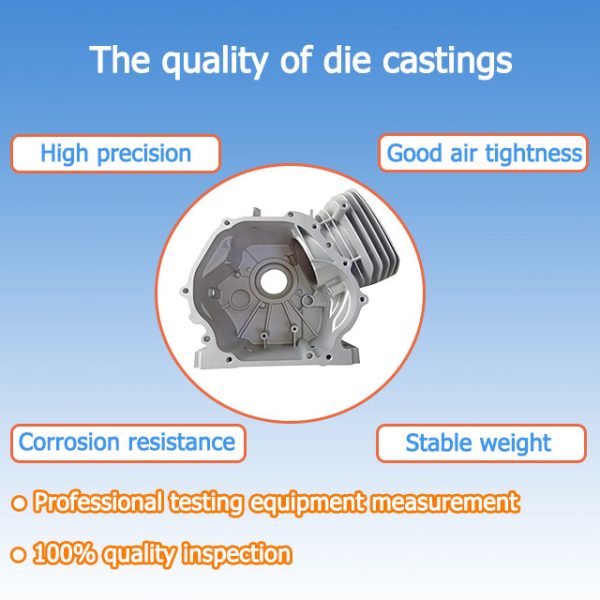 The quality of die castings

High precision

Good air tightness

Corrosion resistance

Stable weight

Professional testing equipment measurement

100% quality inspection